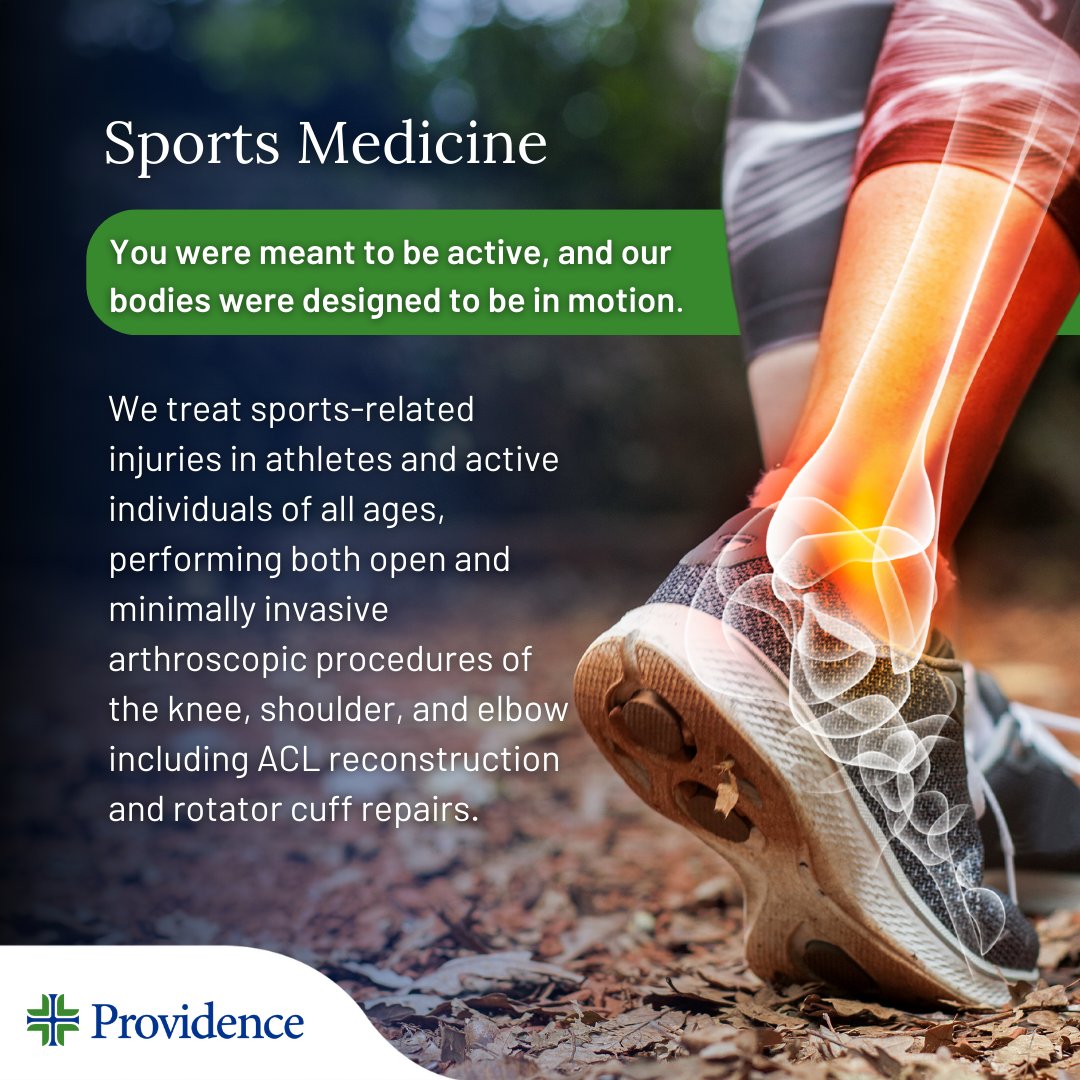 Sports Medicine

You were meant to be active, and our bodies were designed to be in motion.

We treat sports-related injuries in athletes and active individuals of all ages, performing both open and minimally invasive arthroscopic procedures of the knee, shoulder, and elbow including ACL reconstruction and rotator cuff repairs.

Providence